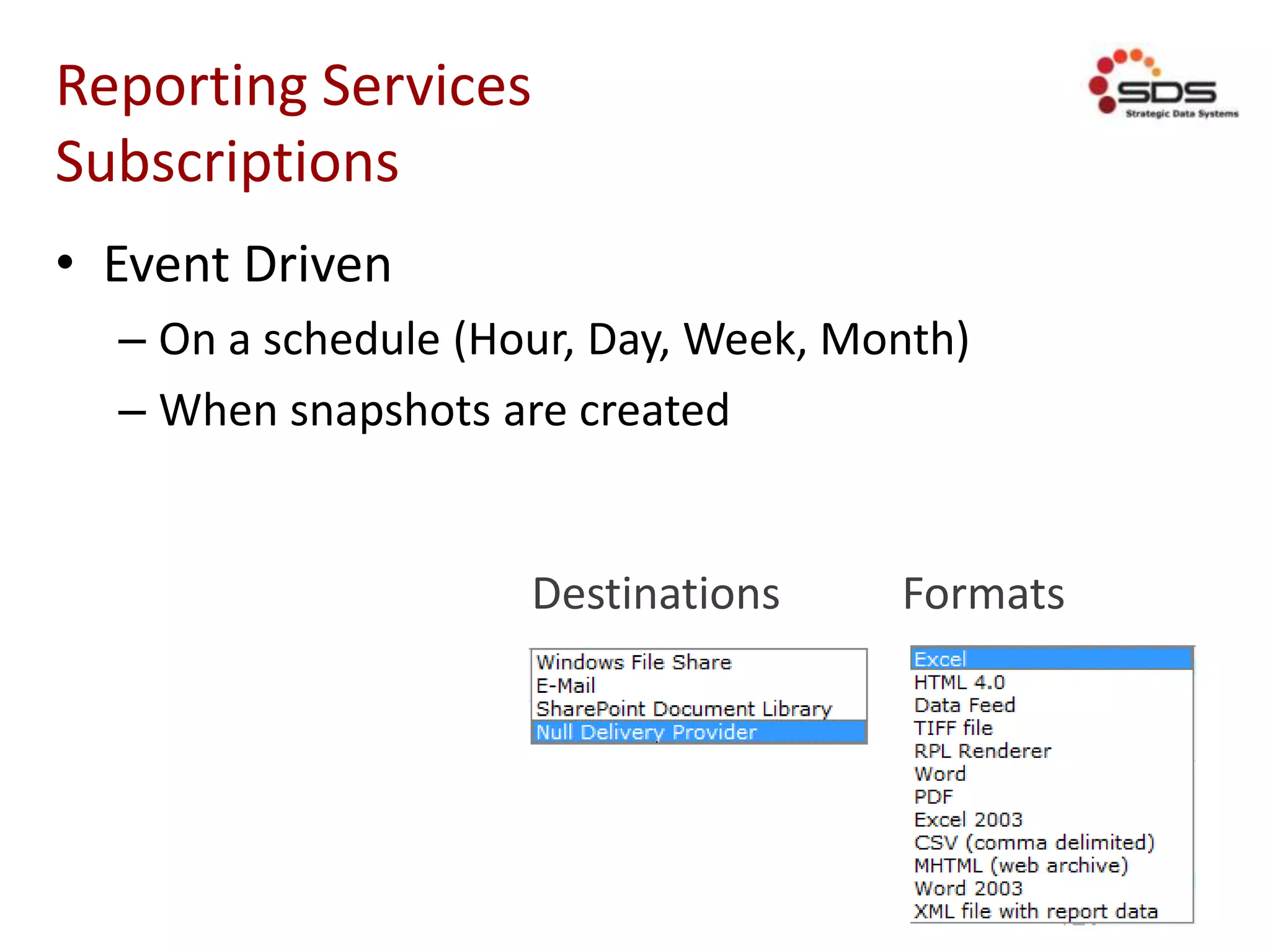 Reporting Services Subscriptions

SDS
Strategic Data Systems

• Event Driven
– On a schedule (Hour, Day, Week, Month)
– When snapshots are created

Destinations

Windows File Share
E-Mail
SharePoint Document Library
Null Delivery Provider

Formats

Excel
HTML 4.0
Data Feed
TIFF file
RPL Renderer
Word
PDF
Excel 2003
CSV (comma delimited)
MHTML (web archive)
Word 2003
XML file with report data